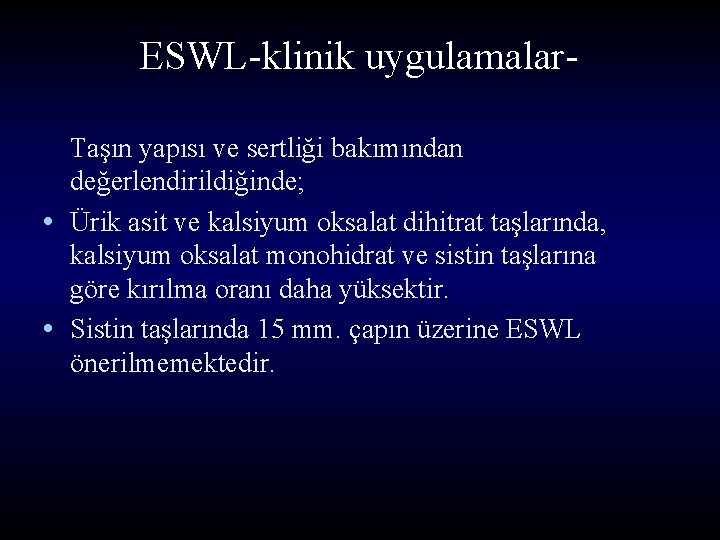 ESWL-klinik uygulamalar-

Taşın yapısı ve sertliği bakımından değerlendirildiğinde;

• Ürik asit ve kalsiyum oksalat dihitrat taşlarında, kalsiyum oksalat monohidrat ve sistin taşlarına göre kırılma oranı daha yüksektir.

• Sistin taşlarında 15 mm. çapın üzerine ESWL önerilmemektedir.